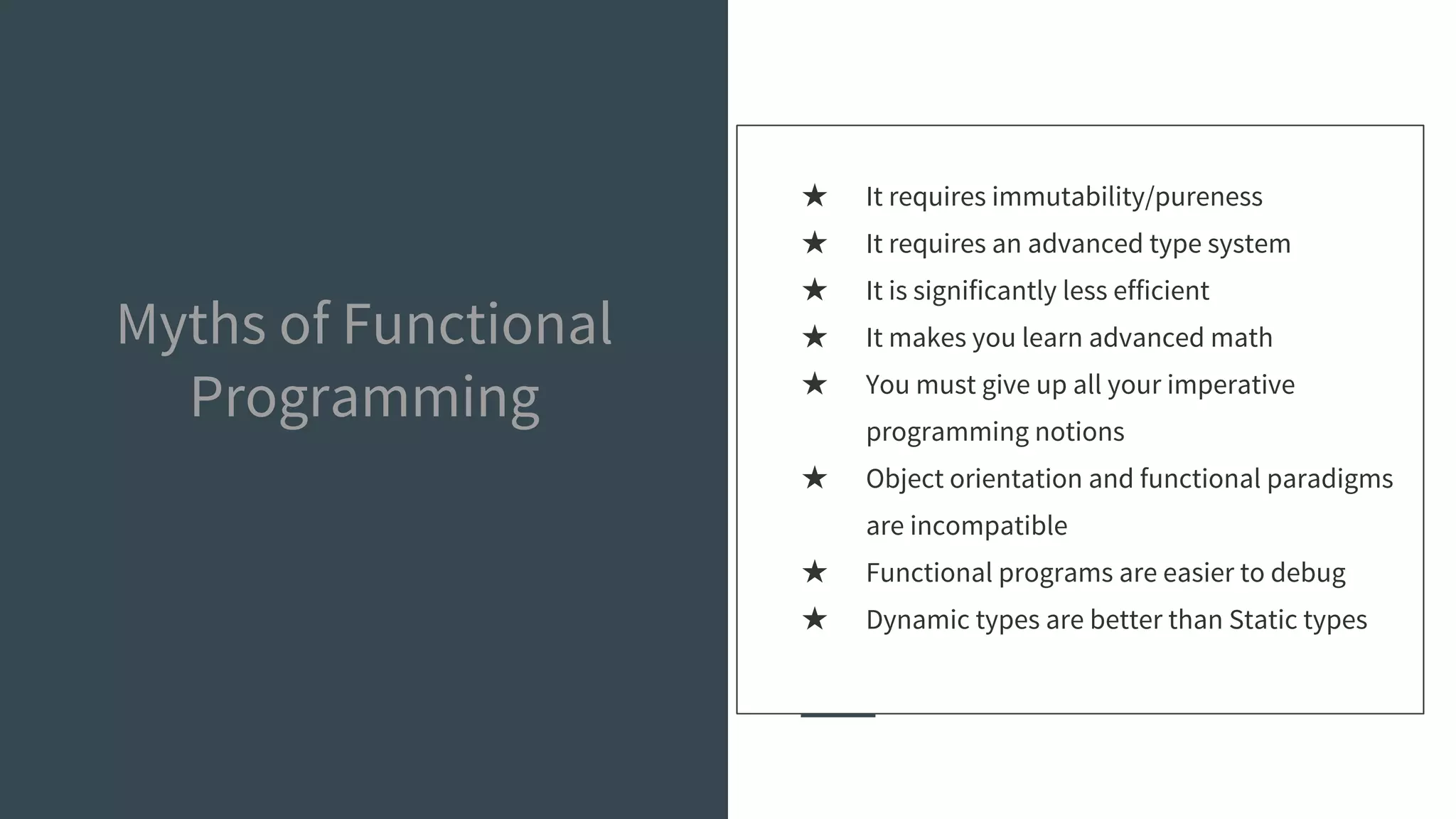 Myths of Functional Programming

★ It requires immutability/pureness
★ It requires an advanced type system
★ It is significantly less efficient
★ It makes you learn advanced math
★ You must give up all your imperative programming notions
★ Object orientation and functional paradigms are incompatible
★ Functional programs are easier to debug
★ Dynamic types are better than Static types